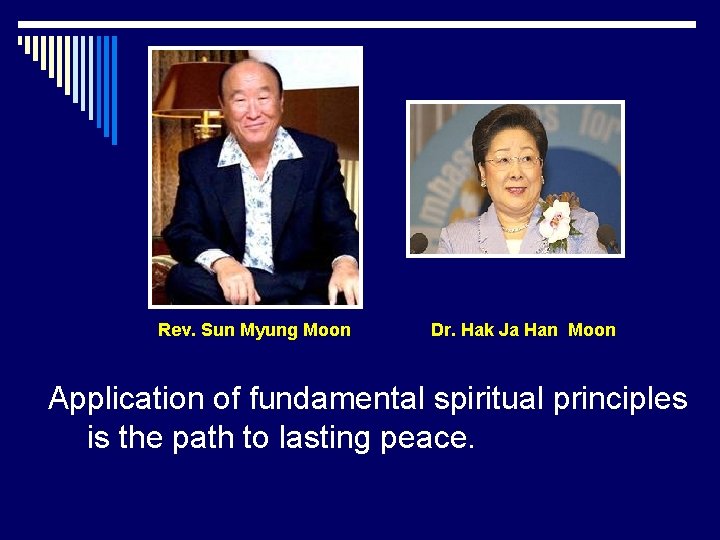 Rev. Sun Myung Moon

Dr. Hak Ja Han Moon

Application of fundamental spiritual principles is the path to lasting peace.